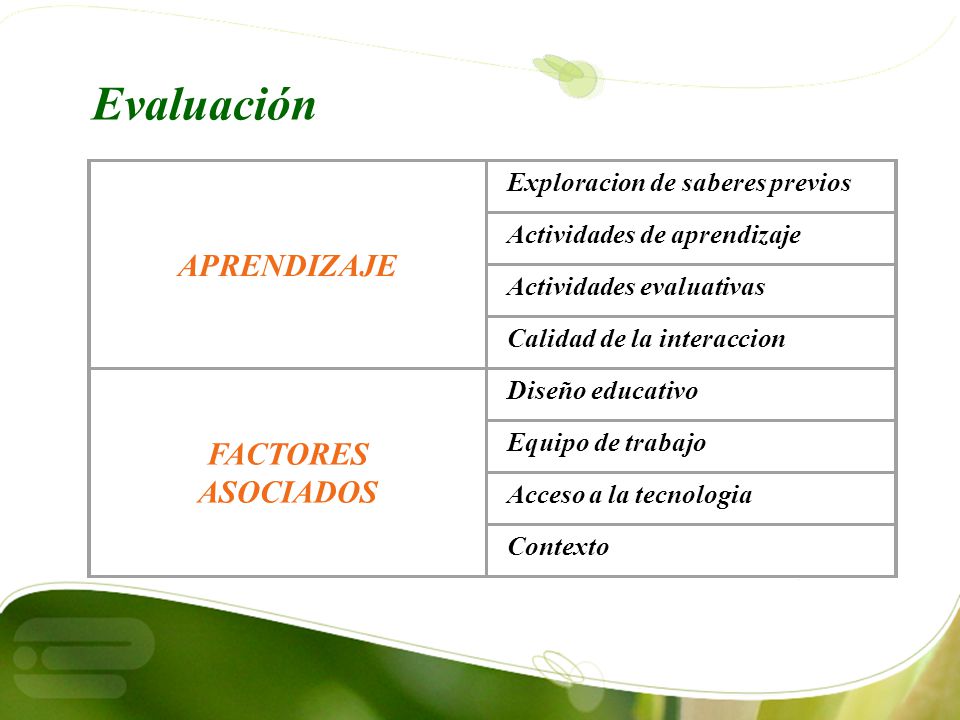 Evaluación

| | |
|---|---|
| APRENDIZAJE | Exploracion de saberes previos |
| | Actividades de aprendizaje |
| | Actividades evaluativas |
| | Calidad de la interaccion |
| FACTORES ASOCIADOS | Diseño educativo |
| | Equipo de trabajo |
| | Acceso a la tecnologia |
| | Contexto |